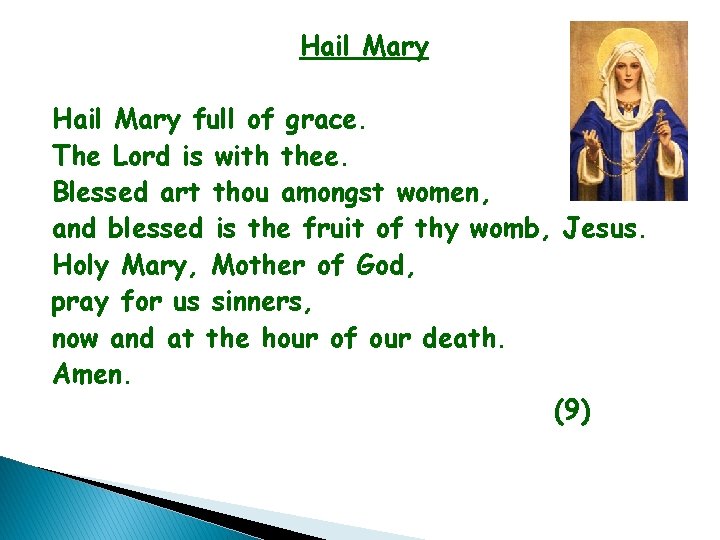 Hail Mary

Hail Mary full of grace.
The Lord is with thee.
Blessed art thou amongst women,
and blessed is the fruit of thy womb, Jesus.
Holy Mary, Mother of God,
pray for us sinners,
now and at the hour of our death.
Amen.

(9)